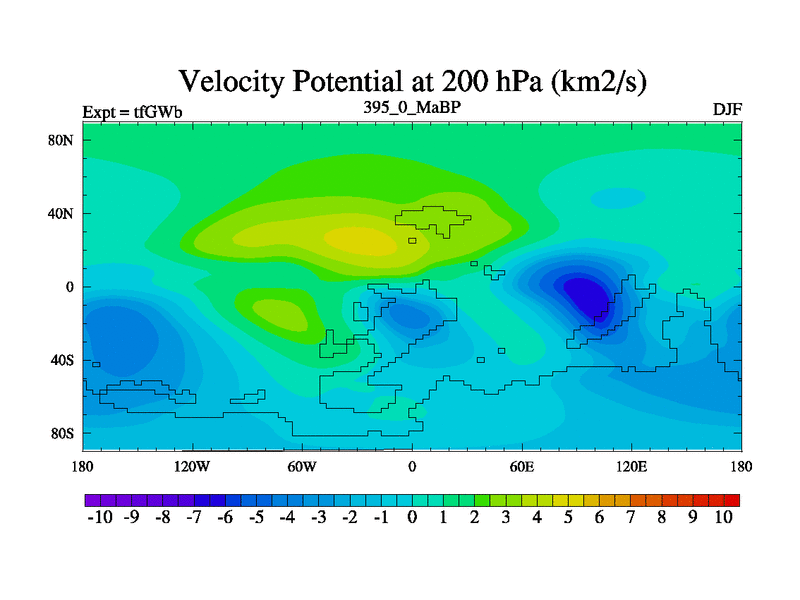 Velocity Potential at 200 hPa (km2/s)

Expt = tfGWb

395_0_MaBP

DJF

80N
40N
0
40S
80S

180 120W 60W 0 60E 120E 180

-10 -9 -8 -7 -6 -5 -4 -3 -2 -1 0 1 2 3 4 5 6 7 8 9 10